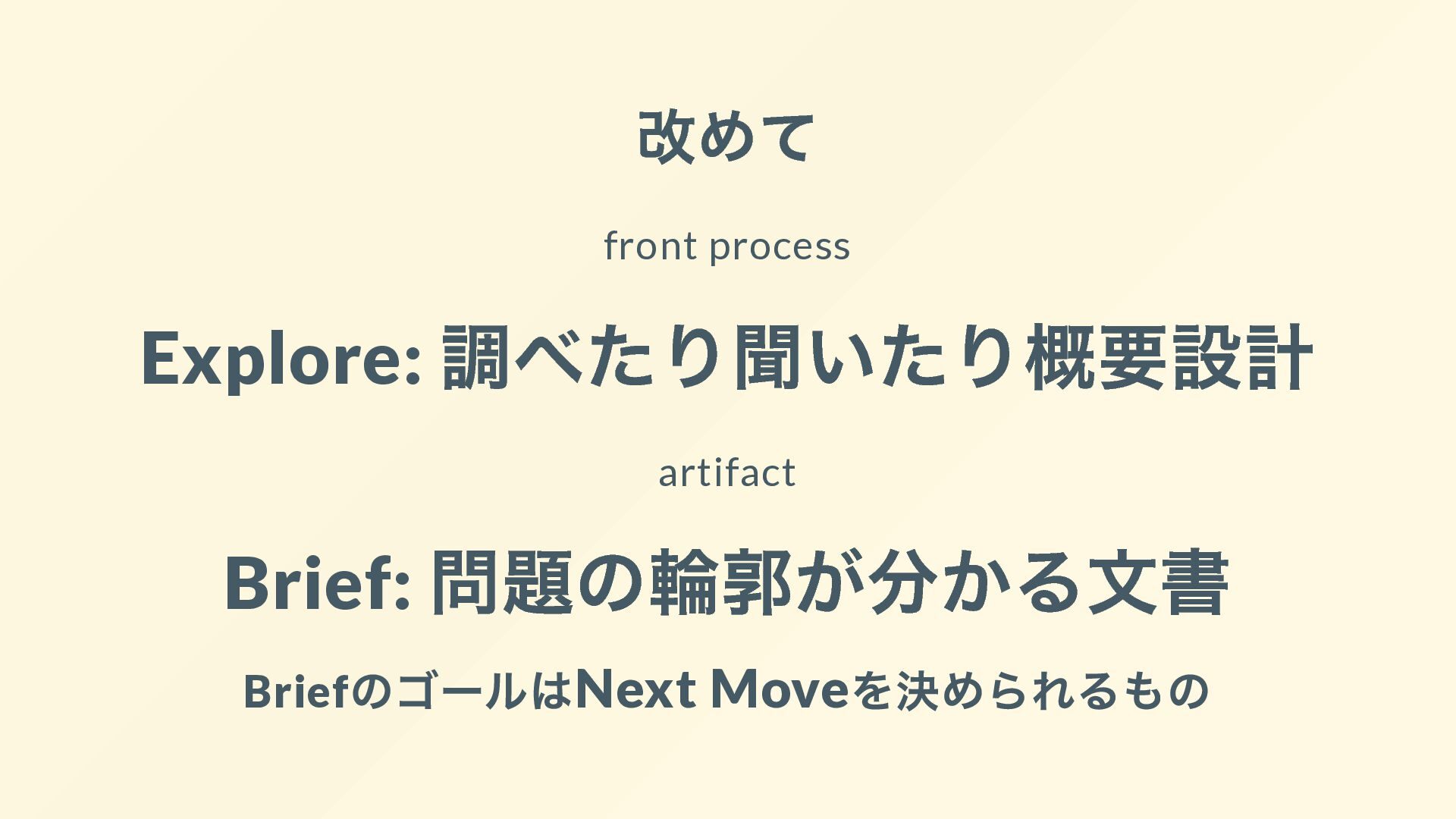 改めて

front process

Explore: 調べたり聞いたり概要設計

artifact

Brief: 問題の輪郭が分かる文書

BriefのゴールはNext Moveを決められるもの